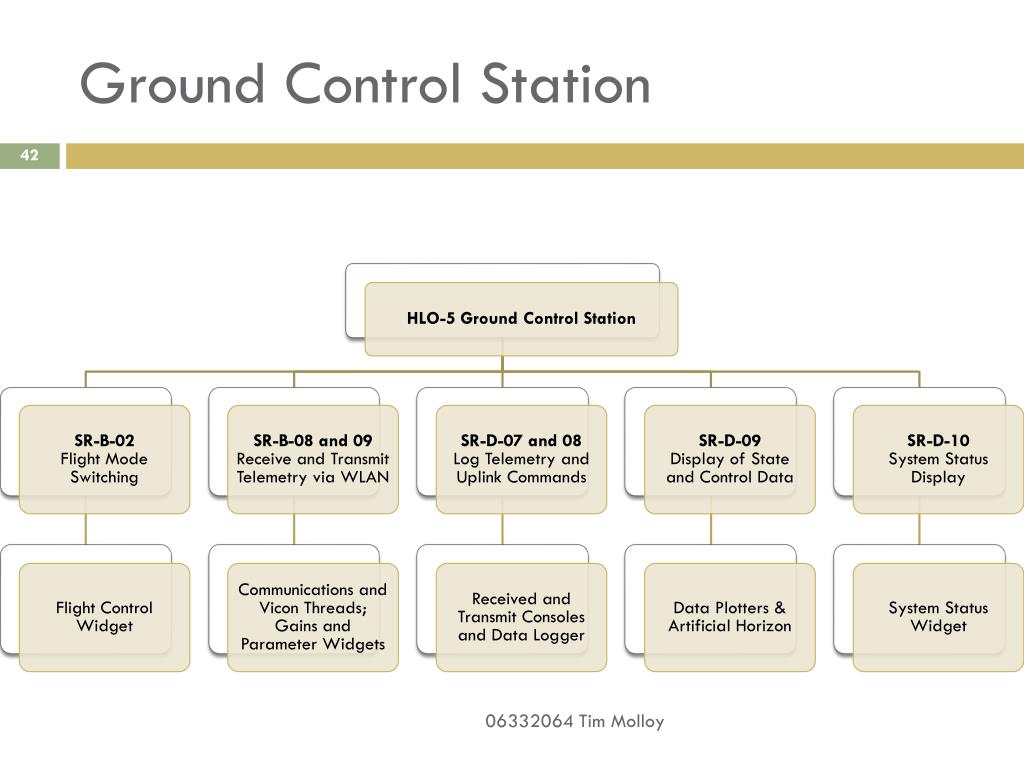 Ground Control Station

42

HLO-5 Ground Control Station

SR-B-02
Flight Mode Switching

SR-B-08 and 09
Receive and Transmit Telemetry via WLAN

SR-D-07 and 08
Log Telemetry and Uplink Commands

SR-D-09
Display of State and Control Data

SR-D-10
System Status Display

Flight Control Widget

Communications and Vicon Threads; Gains and Parameter Widgets

Received and Transmit Consoles and Data Logger

Data Plotters & Artificial Horizon

System Status Widget

06332064 Tim Molloy